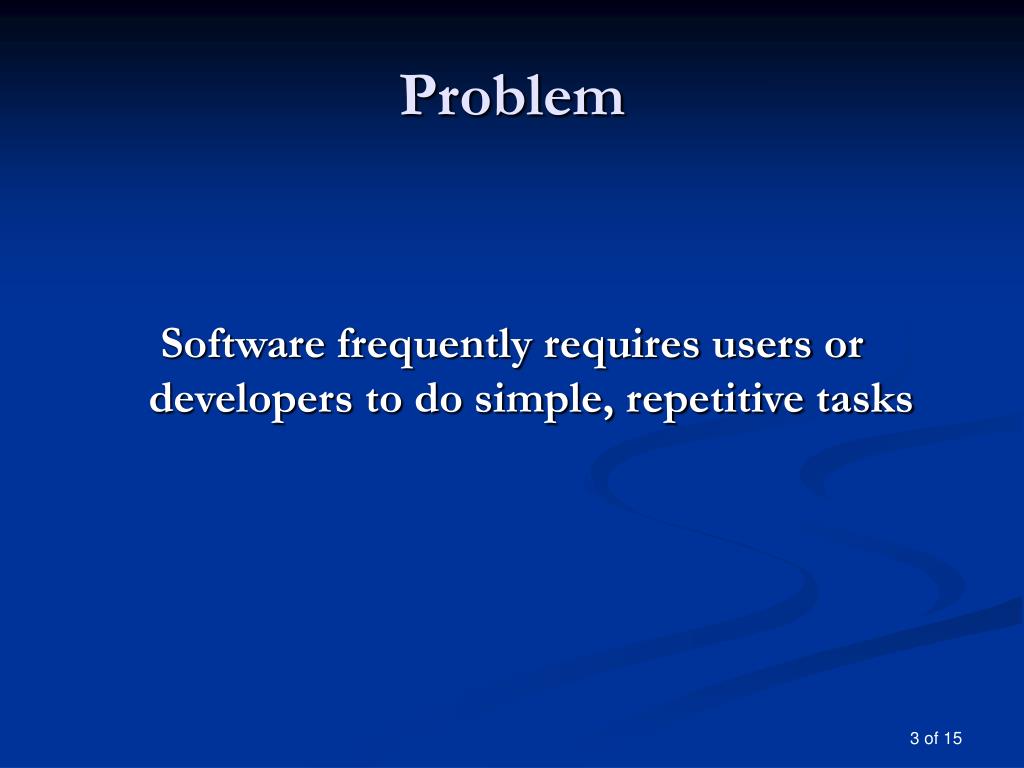 Problem

Software frequently requires users or developers to do simple, repetitive tasks

3 of 15